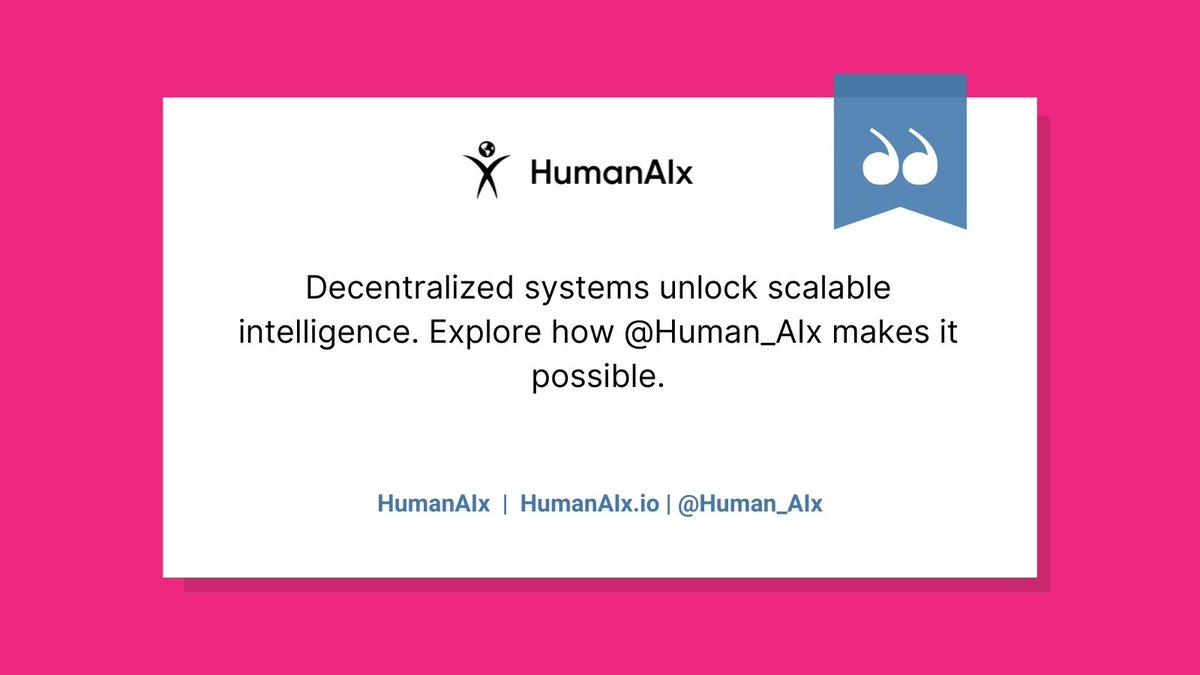 HumanAIx

Decentralized systems unlock scalable intelligence. Explore how @Human_AIx makes it possible.

HumanAIx | HumanAIx.io | @Human_AIx